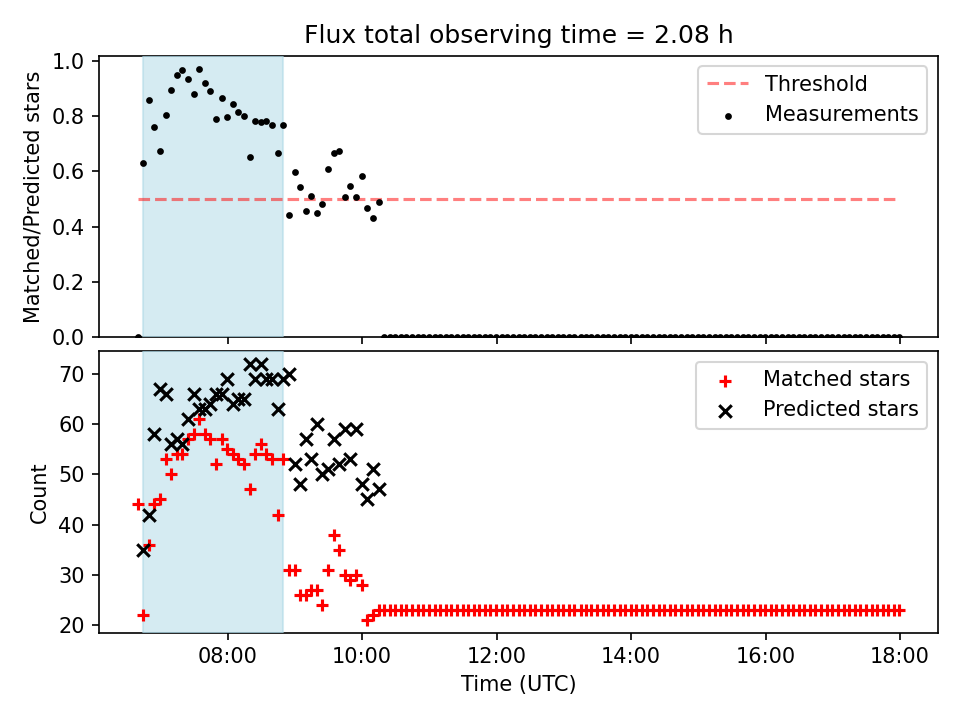 Flux total observing time = 2.08 h

Matched/Predicted stars

1.0
0.8
0.6
0.4
0.2
0.0

Threshold
Measurements

Count

70
60
50
40
30
20

Matched stars
Predicted stars

08:00
10:00
12:00
14:00
16:00
18:00

Time (UTC)